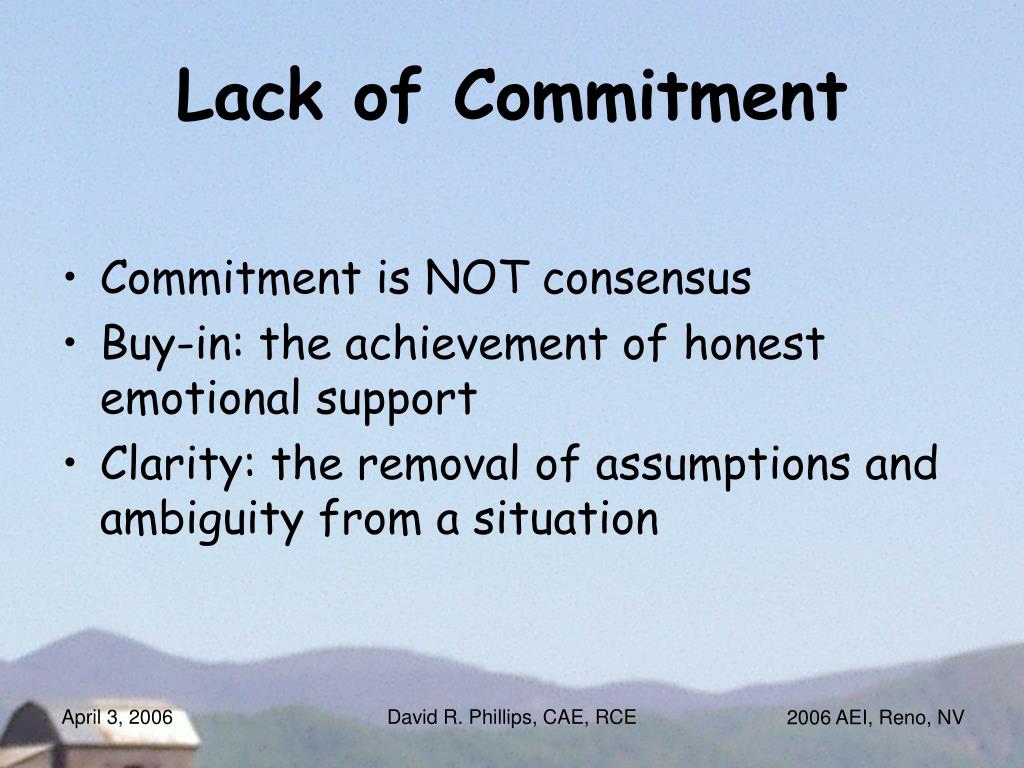 Lack of Commitment

• Commitment is NOT consensus
• Buy-in: the achievement of honest emotional support
• Clarity: the removal of assumptions and ambiguity from a situation

April 3, 2006

David R. Phillips, CAE, RCE

2006 AEI, Reno, NV